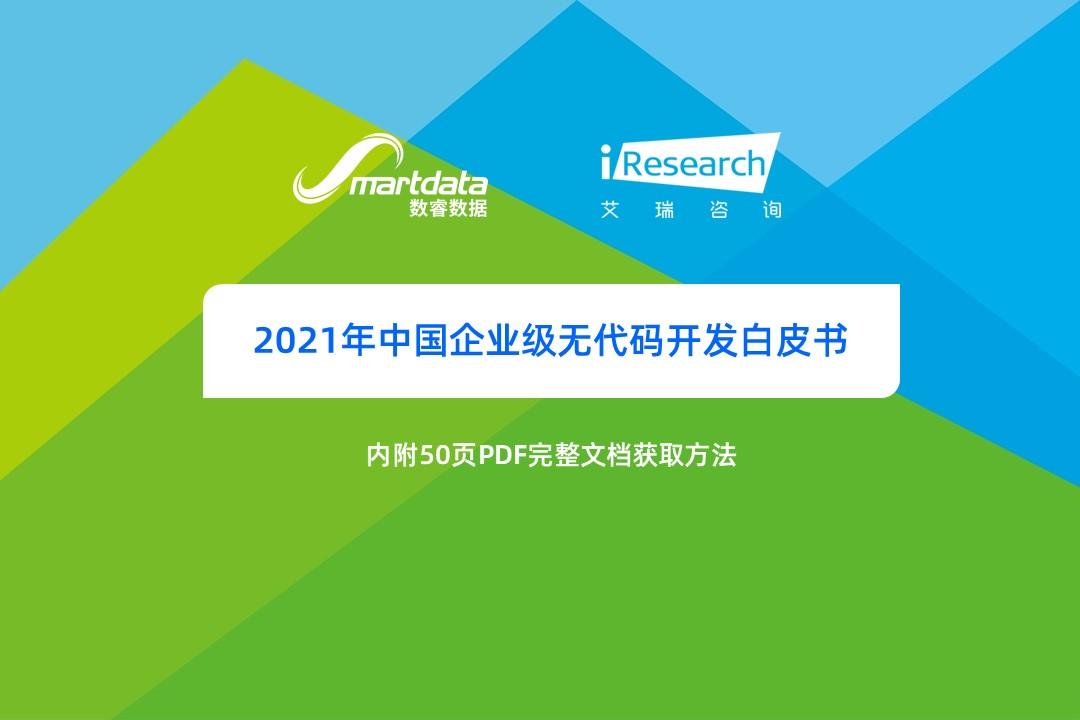 Smartdata
数睿数据

iResearch
艾 瑞 咨 询

2021年中国企业级无代码开发白皮书

内附50页PDF完整文档获取方法